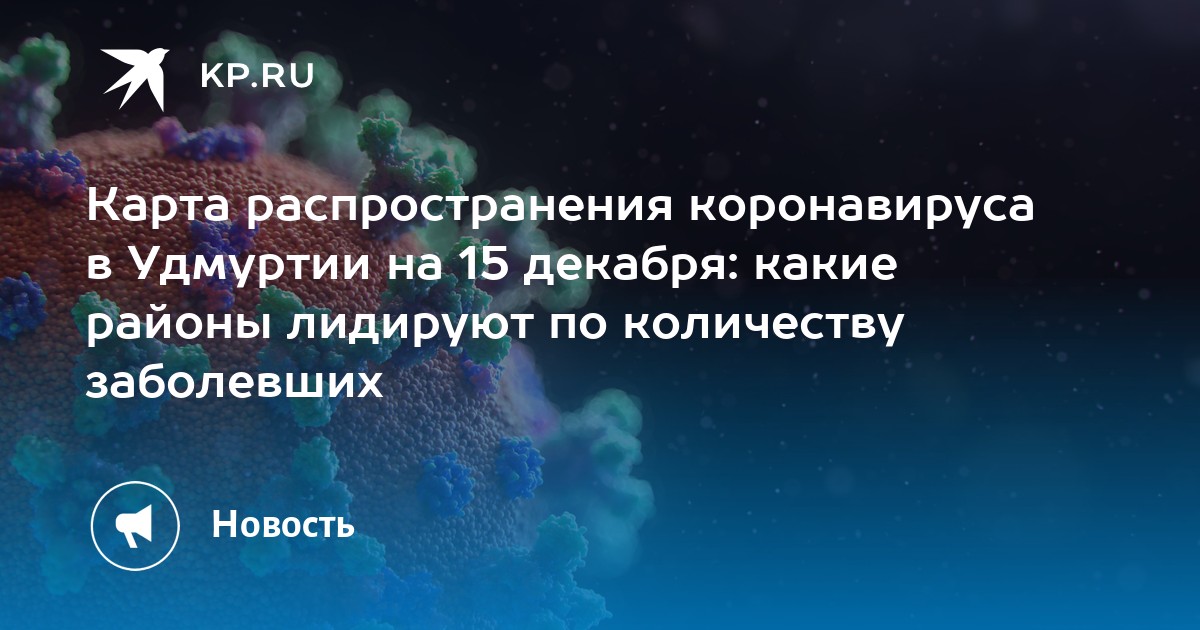 KP.RU

Карта распространения коронавируса в Удмуртии на 15 декабря: какие районы лидируют по количеству заболевших

Новость